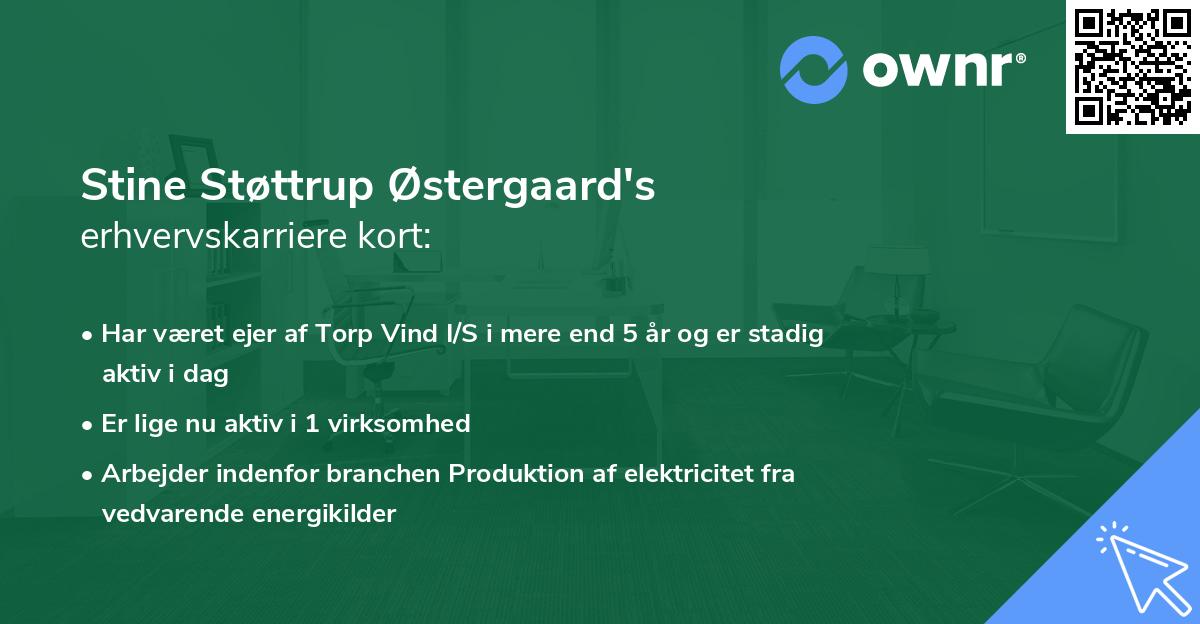 ownr®

Stine Støttrup Østergaard's
erhvervskarriere kort:

• Har været ejer af Torp Vind I/S i mere end 5 år og er stadig aktiv i dag
• Er lige nu aktiv i 1 virksomhed
• Arbejder indenfor branchen Produktion af elektricitet fra vedvarende energikilder